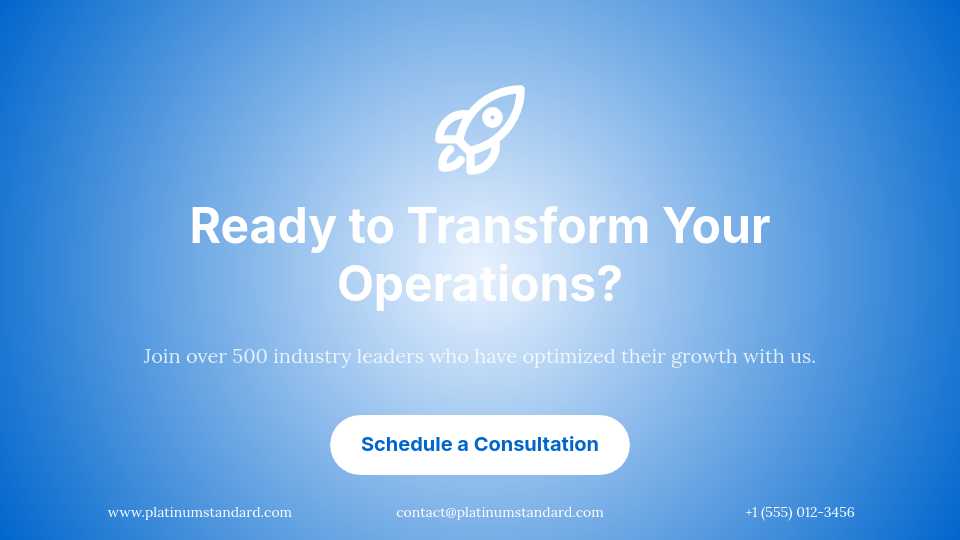 Ready to Transform Your Operations?

Join over 500 industry leaders who have optimized their growth with us.

Schedule a Consultation

www.platinumstandard.com

contact@platinumstandard.com

+1 (555) 012-3456